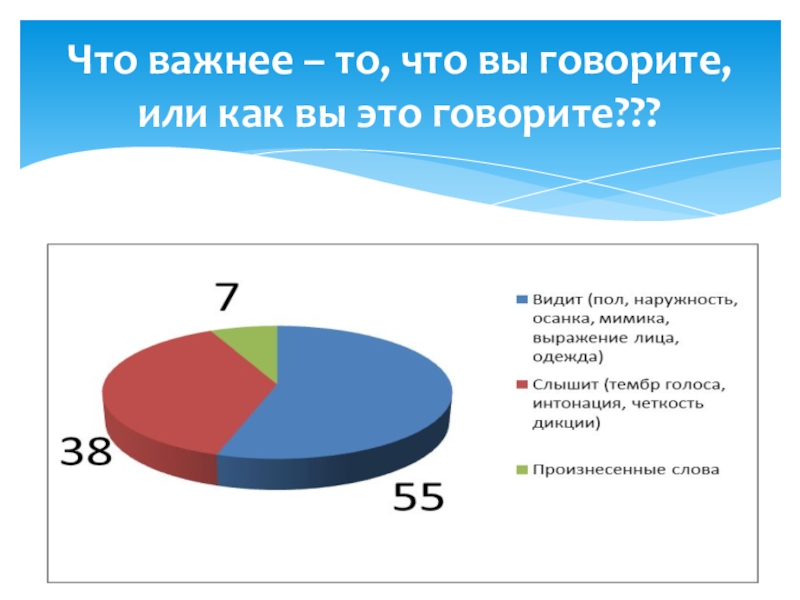 Что важнее – то, что вы говорите, или как вы это говорите???

7

38

55

Видит (пол, наружность, осанка, мимика, выражение лица, одежда)

Слышит (тембр голоса, интонация, четкость дикции)

Произнесенные слова